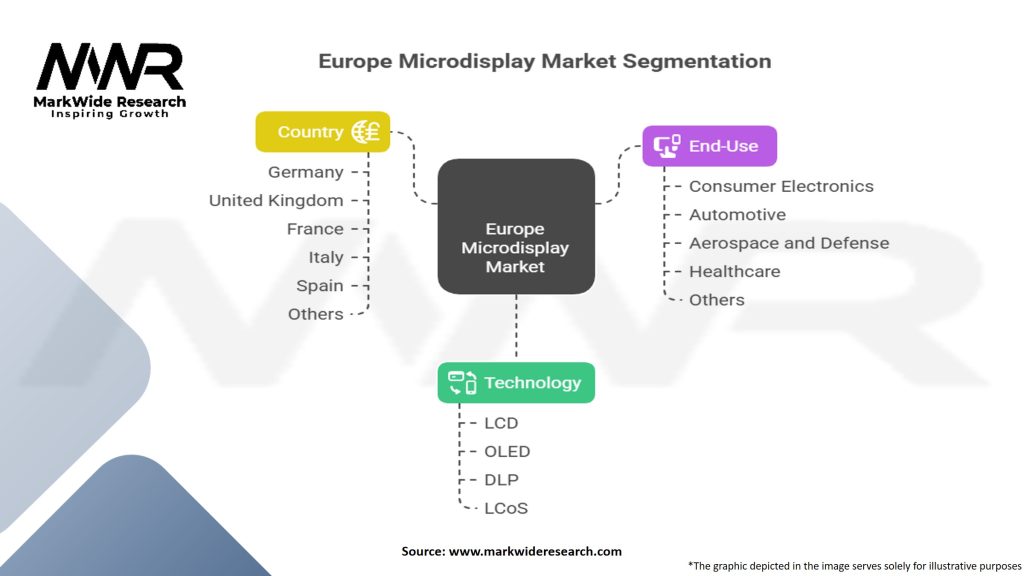 MWR
MarkWide Research
Inspiring Growth

Europe Microdisplay Market Segmentation

Country
Germany
United Kingdom
France
Italy
Spain
Others

Europe Microdisplay Market

End-Use
Consumer Electronics
Automotive
Aerospace and Defense
Healthcare
Others

Technology
LCD
OLED
DLP
LCoS

Source: www.markwideresearch.com

*The graphic depicted in the image serves solely for illustrative purposes